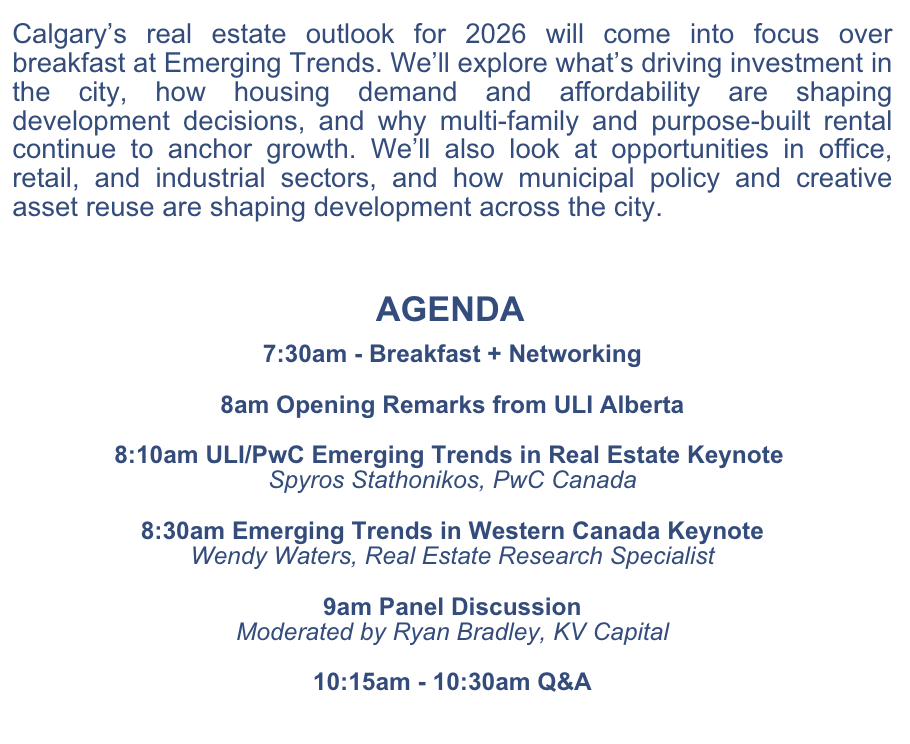 Calgary's real estate outlook for 2026 will come into focus over breakfast at Emerging Trends. We'll explore what's driving investment in the city, how housing demand and affordability are shaping development decisions, and why multi-family and purpose-built rental continue to anchor growth. We'll also look at opportunities in office, retail, and industrial sectors, and how municipal policy and creative asset reuse are shaping development across the city.

AGENDA

7:30am - Breakfast + Networking

8am Opening Remarks from ULI Alberta

8:10am ULI/PwC Emerging Trends in Real Estate Keynote
Spyros Stathonikos, PwC Canada

8:30am Emerging Trends in Western Canada Keynote
Wendy Waters, Real Estate Research Specialist

9am Panel Discussion
Moderated by Ryan Bradley, KV Capital

10:15am - 10:30am Q&A